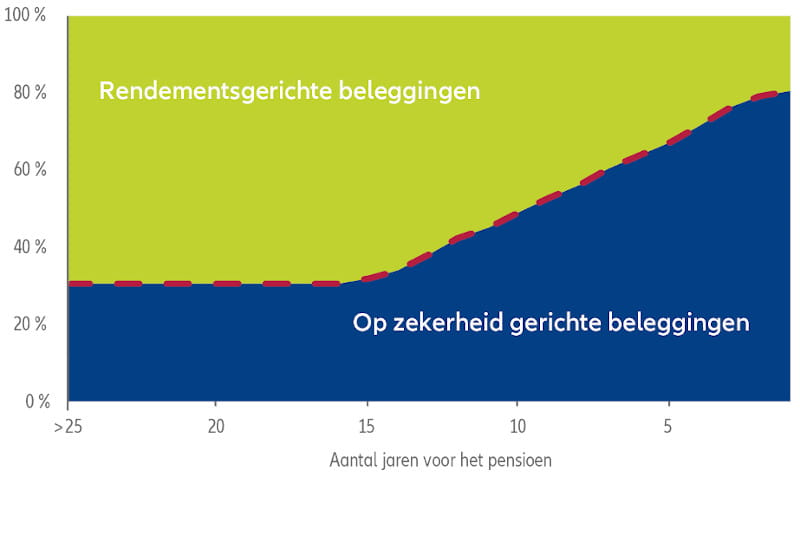 100 %
80 %
60 %
40 %
20 %
0 %

Rendementsgerichte beleggingen

Op zekerheid gerichte beleggingen

>25
20
15
10
5

Aantal jaren voor het pensioen